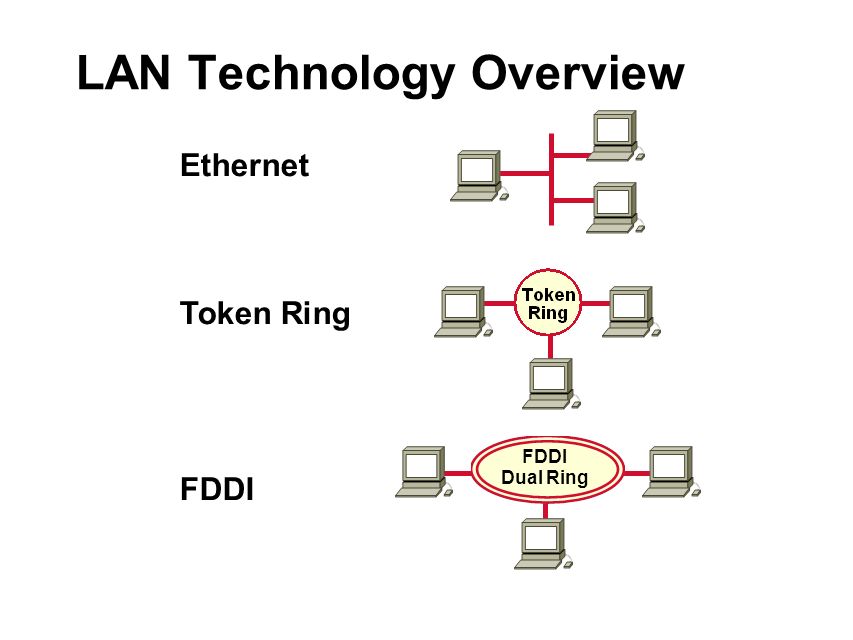 LAN Technology Overview

Ethernet

Token Ring

Token Ring

FDDI

FDDI Dual Ring